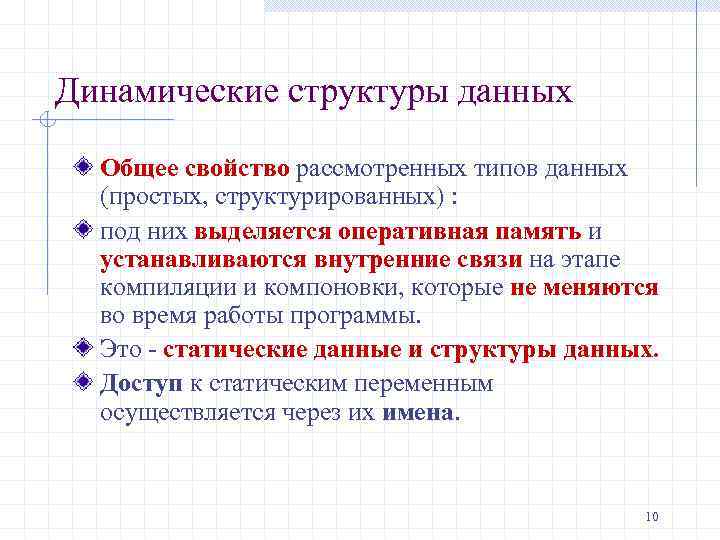 Динамические структуры данных

Общее свойство рассмотренных типов данных (простых, структурированных) :

под них выделяется оперативная память и устанавливаются внутренние связи на этапе компиляции и компоновки, которые не меняются во время работы программы.

Это - статические данные и структуры данных.

Доступ к статическим переменным осуществляется через их имена.

10